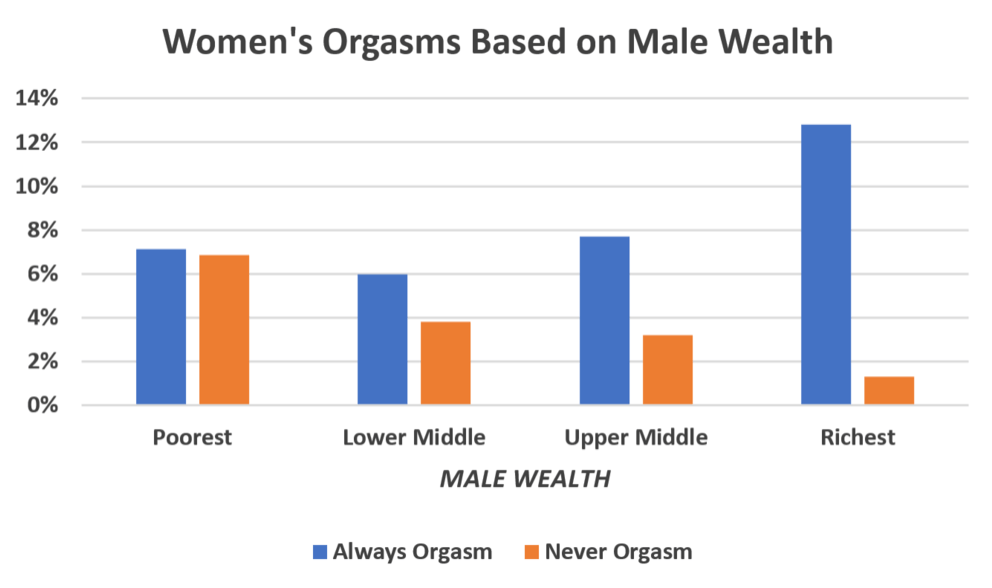 Women's Orgasms Based on Male Wealth

14%
12%
10%
8%
6%
4%
2%
0%

Poorest
Lower Middle
Upper Middle
Richest

MALE WEALTH

Always Orgasm
Never Orgasm